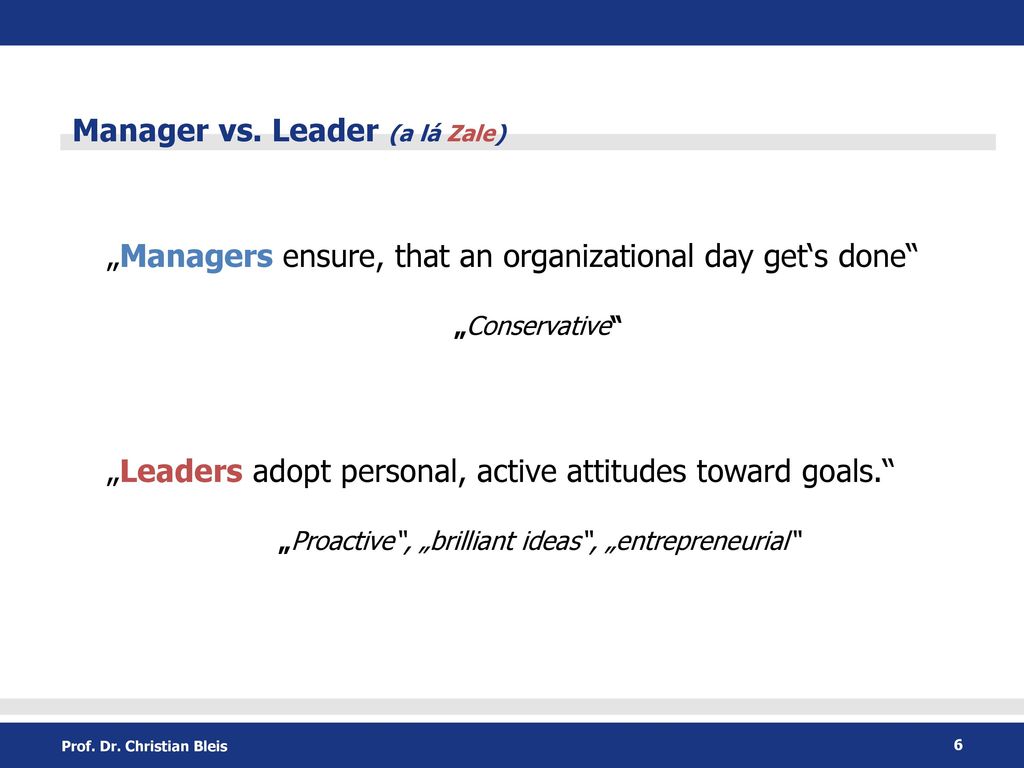 Manager vs. Leader (a lá Zale)

„Managers ensure, that an organizational day get‘s done“

„Conservative“

„Leaders adopt personal, active attitudes toward goals.“

„Proactive“, „brilliant ideas“, „entrepreneurial“

Prof. Dr. Christian Bleis

6